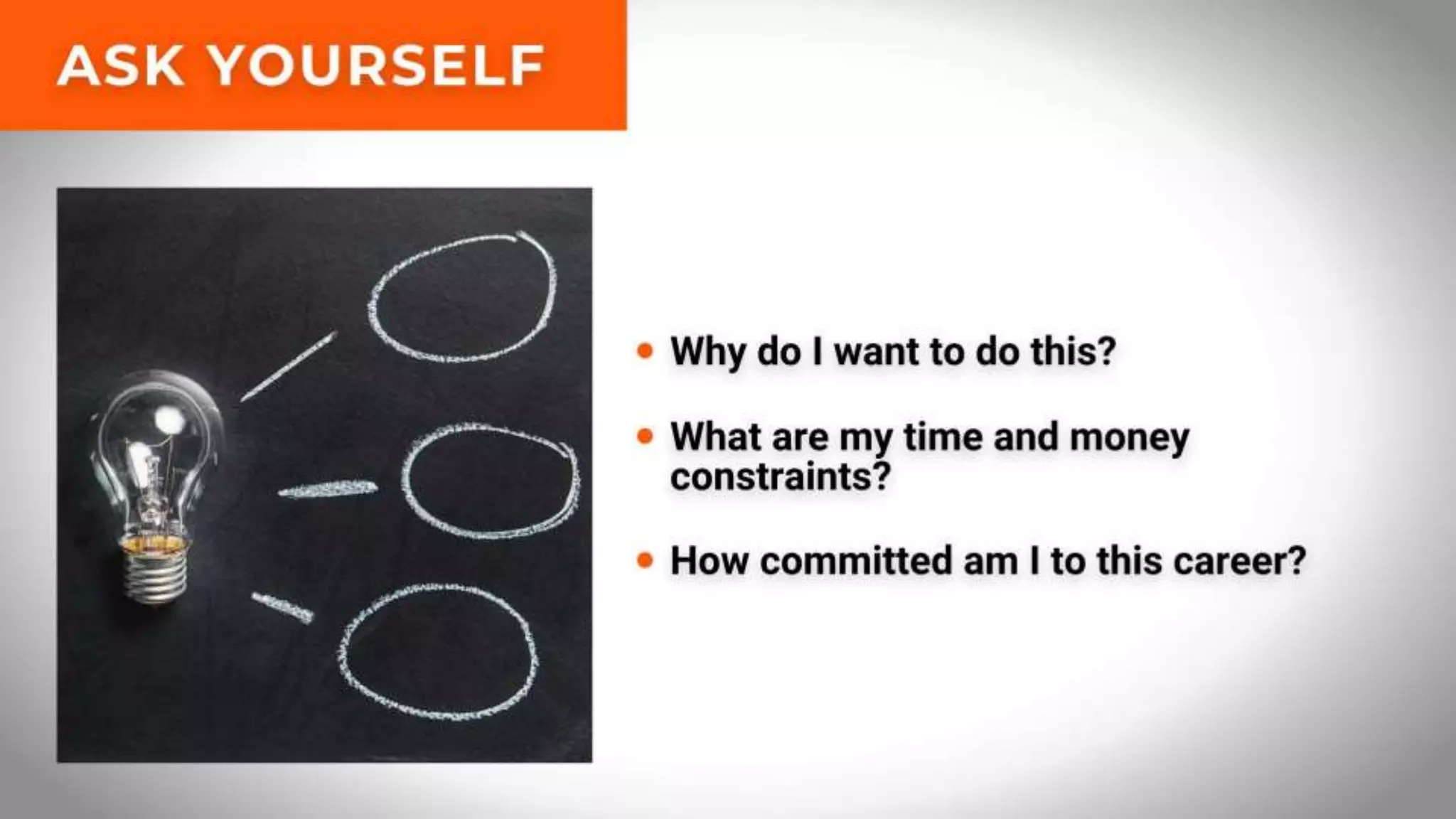 ASK YOURSELF

• Why do I want to do this?

• What are my time and money constraints?

• How committed am I to this career?